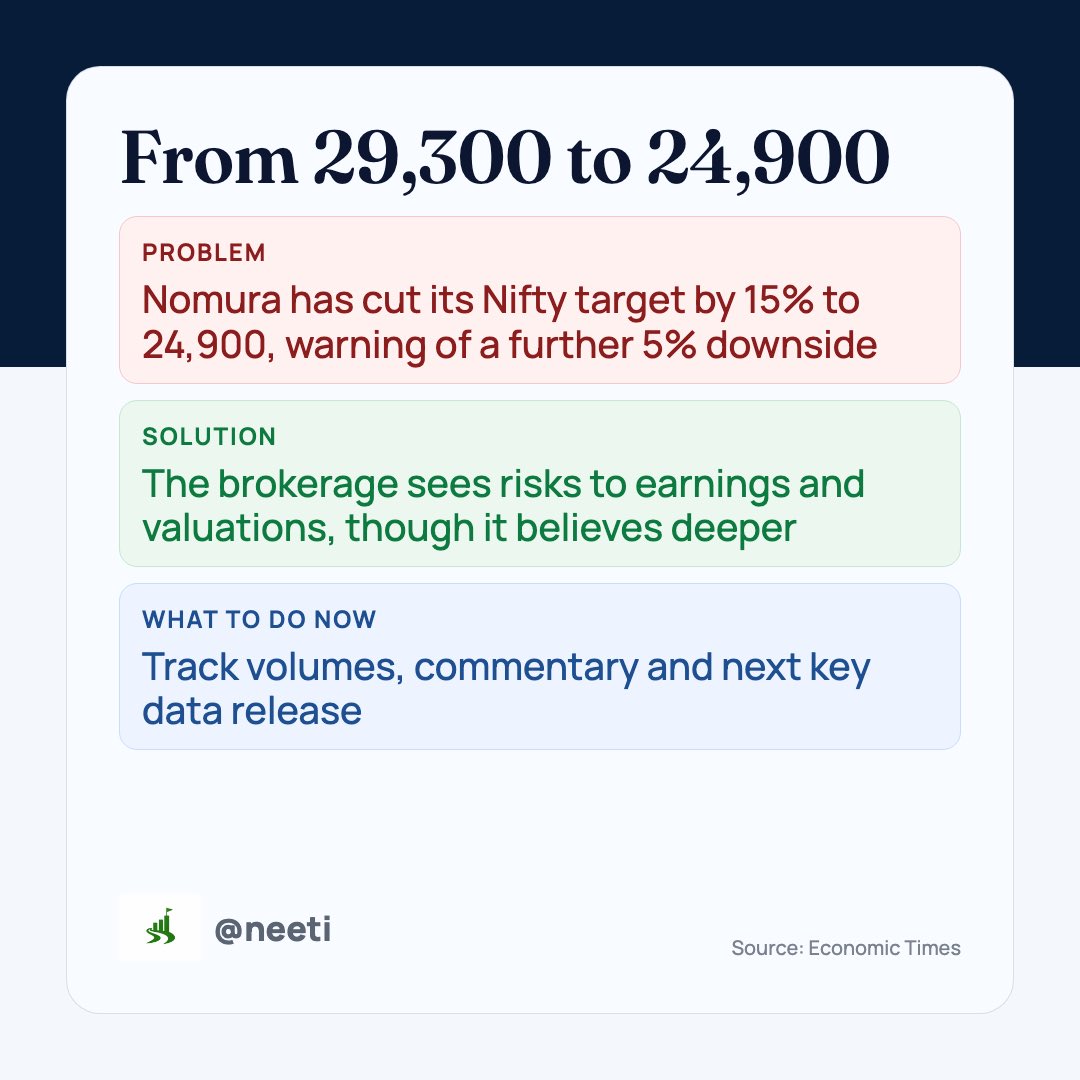 From 29,300 to 24,900

PROBLEM
Nomura has cut its Nifty target by 15% to 24,900, warning of a further 5% downside

SOLUTION
The brokerage sees risks to earnings and valuations, though it believes deeper

WHAT TO DO NOW
Track volumes, commentary and next key data release

@neeti

Source: Economic Times